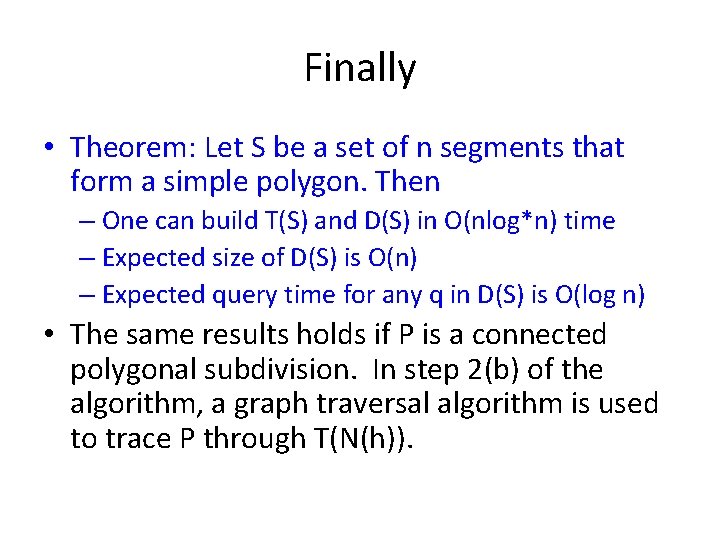 Finally

• Theorem: Let S be a set of n segments that form a simple polygon. Then
 – One can build T(S) and D(S) in O(nlog*n) time
 – Expected size of D(S) is O(n)
 – Expected query time for any q in D(S) is O(log n)

• The same results holds if P is a connected polygonal subdivision. In step 2(b) of the algorithm, a graph traversal algorithm is used to trace P through T(N(h)).